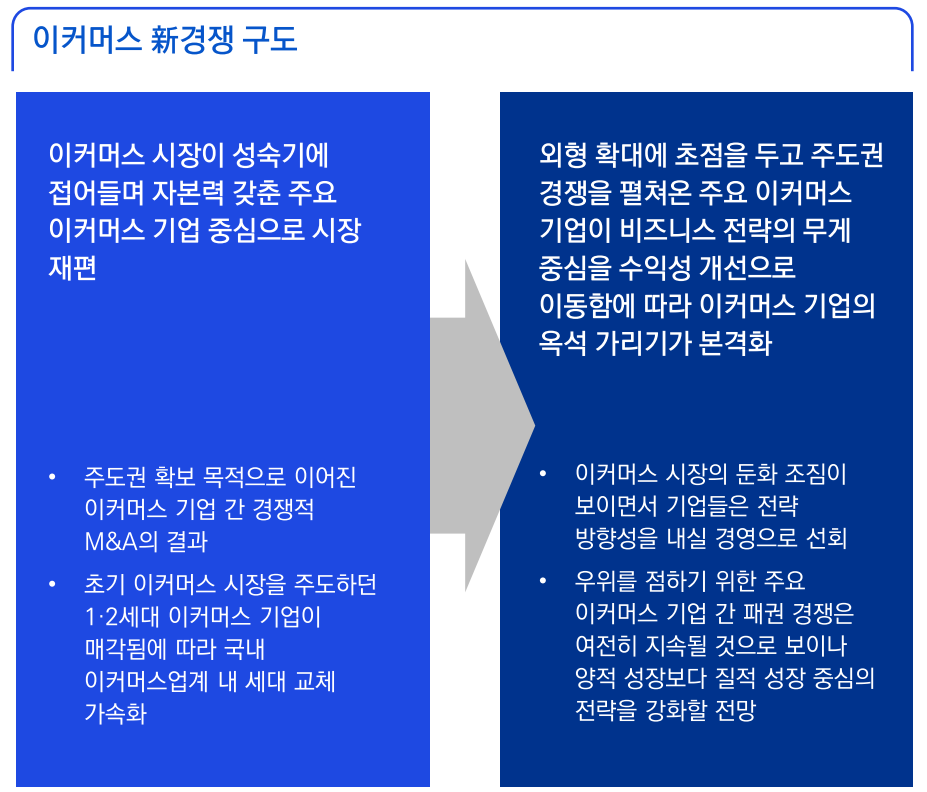 이커머스 新경쟁 구도

이커머스 시장이 성숙기에 접어들며 자본력 갖춘 주요 이커머스 기업 중심으로 시장 재편

• 주도권 확보 목적으로 이어진 이커머스 기업 간 경쟁적 M&A의 결과

• 초기 이커머스 시장을 주도하던 1·2세대 이커머스 기업이 매각됨에 따라 국내 이커머스업계 내 세대 교체 가속화

외형 확대에 초점을 두고 주도권 경쟁을 펼쳐온 주요 이커머스 기업이 비즈니스 전략의 무게 중심을 수익성 개선으로 이동함에 따라 이커머스 기업의 옥석 가리기가 본격화

• 이커머스 시장의 둔화 조짐이 보이면서 기업들은 전략 방향성을 내실 경영으로 선회

• 우위를 점하기 위한 주요 이커머스 기업 간 패권 경쟁은 여전히 지속될 것으로 보이나 양적 성장보다 질적 성장 중심의 전략을 강화할 전망